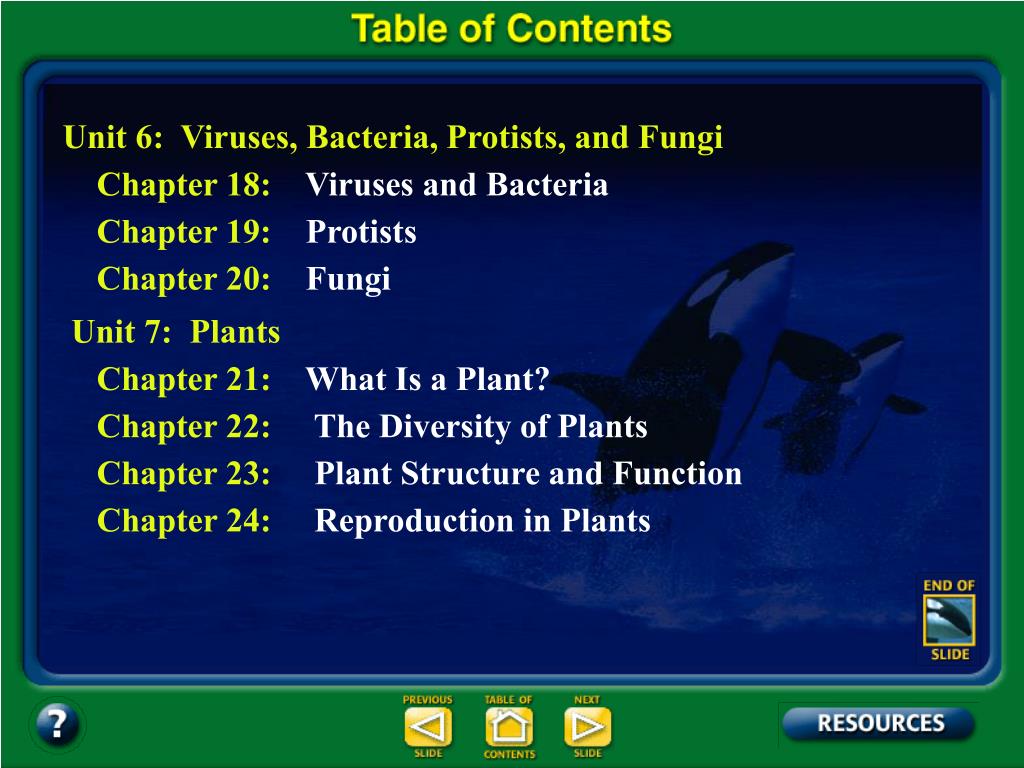 Table of Contents

Unit 6: Viruses, Bacteria, Protists, and Fungi
Chapter 18: Viruses and Bacteria
Chapter 19: Protists
Chapter 20: Fungi

Unit 7: Plants
Chapter 21: What Is a Plant?
Chapter 22: The Diversity of Plants
Chapter 23: Plant Structure and Function
Chapter 24: Reproduction in Plants

END OF SLIDE

?

PREVIOUS SLIDE

TABLE OF CONTENTS

NEXT SLIDE

RESOURCES